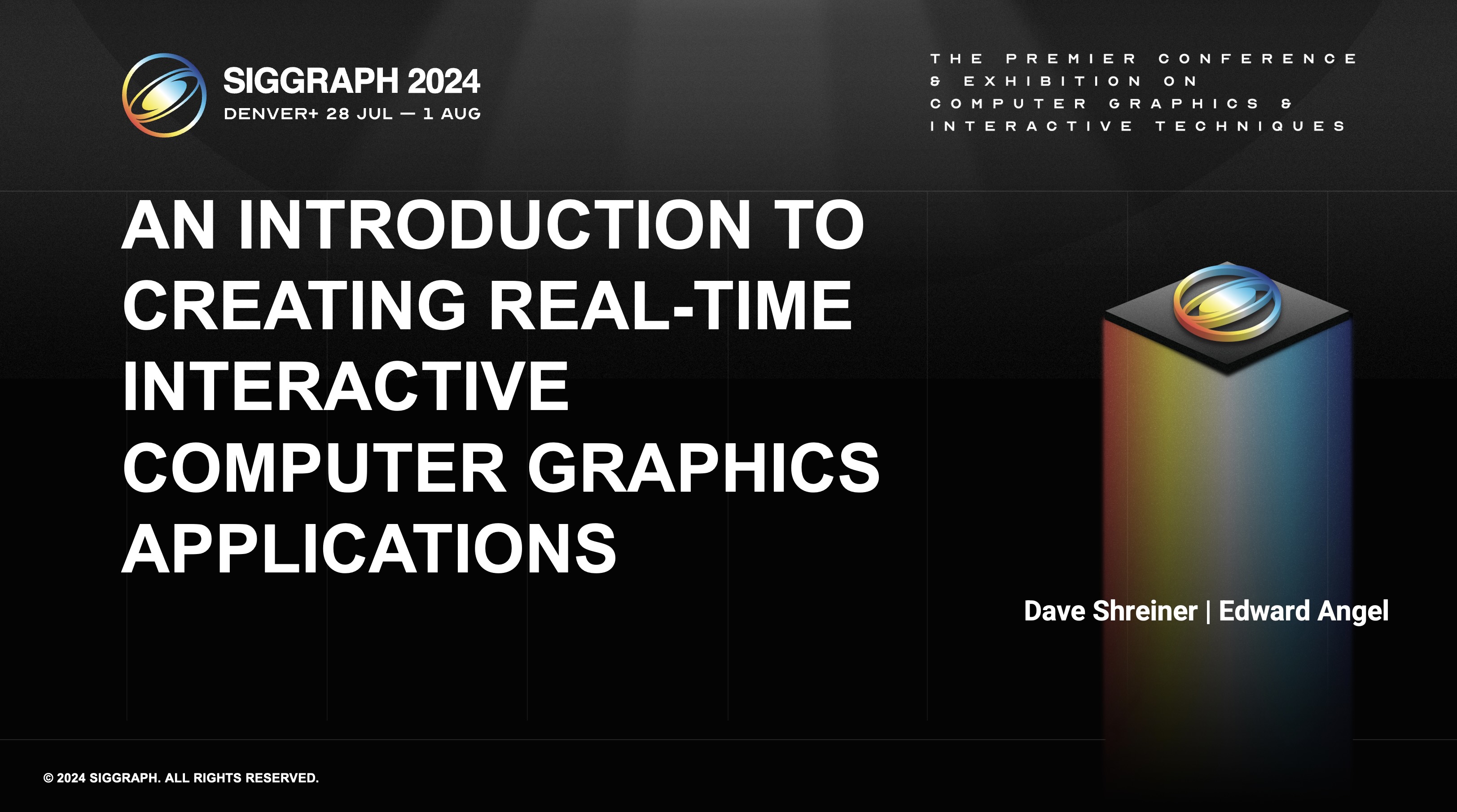 SIGGRAPH 2024
DENVER+ 28 JUL — 1 AUG

THE PREMIER CONFERENCE & EXHIBITION ON COMPUTER GRAPHICS & INTERACTIVE TECHNIQUES

AN INTRODUCTION TO CREATING REAL-TIME INTERACTIVE COMPUTER GRAPHICS APPLICATIONS

Dave Shreiner | Edward Angel

© 2024 SIGGRAPH. ALL RIGHTS RESERVED.